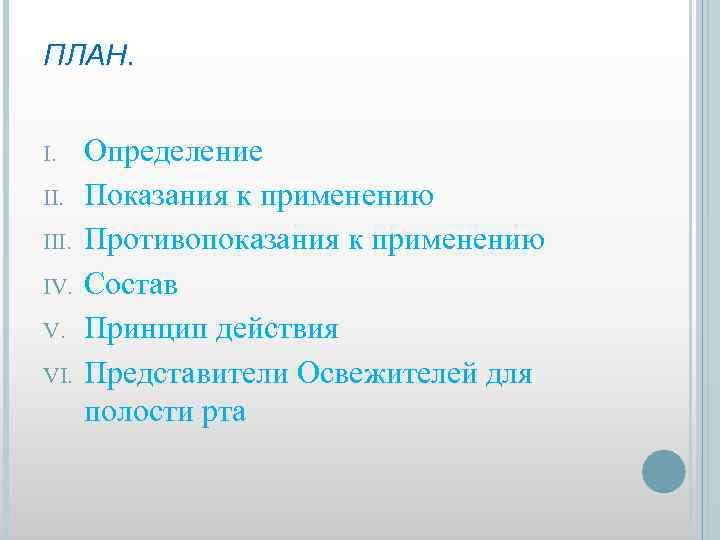 ПЛАН.

I. Определение
II. Показания к применению
III. Противопоказания к применению
IV. Состав
V. Принцип действия
VI. Представители Освежителей для полости рта